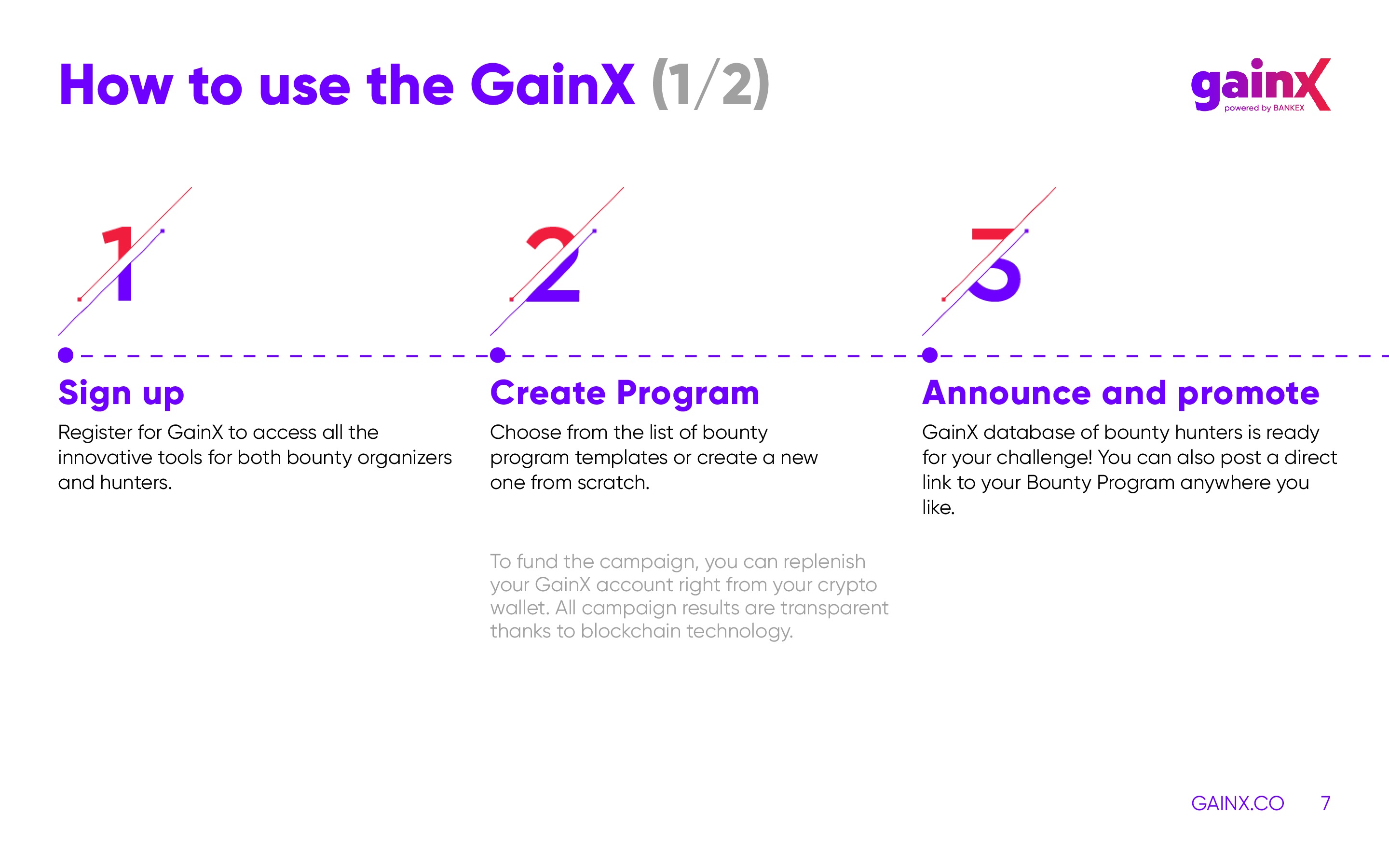 How to use the GainX (1/2)

gainX
powered by BANKEX

1

Sign up

Register for GainX to access all the innovative tools for both bounty organizers and hunters.

2

Create Program

Choose from the list of bounty program templates or create a new one from scratch.

To fund the campaign, you can replenish your GainX account right from your crypto wallet. All campaign results are transparent thanks to blockchain technology.

3

Announce and promote

GainX database of bounty hunters is ready for your challenge! You can also post a direct link to your Bounty Program anywhere you like.

GAINX.CO 7